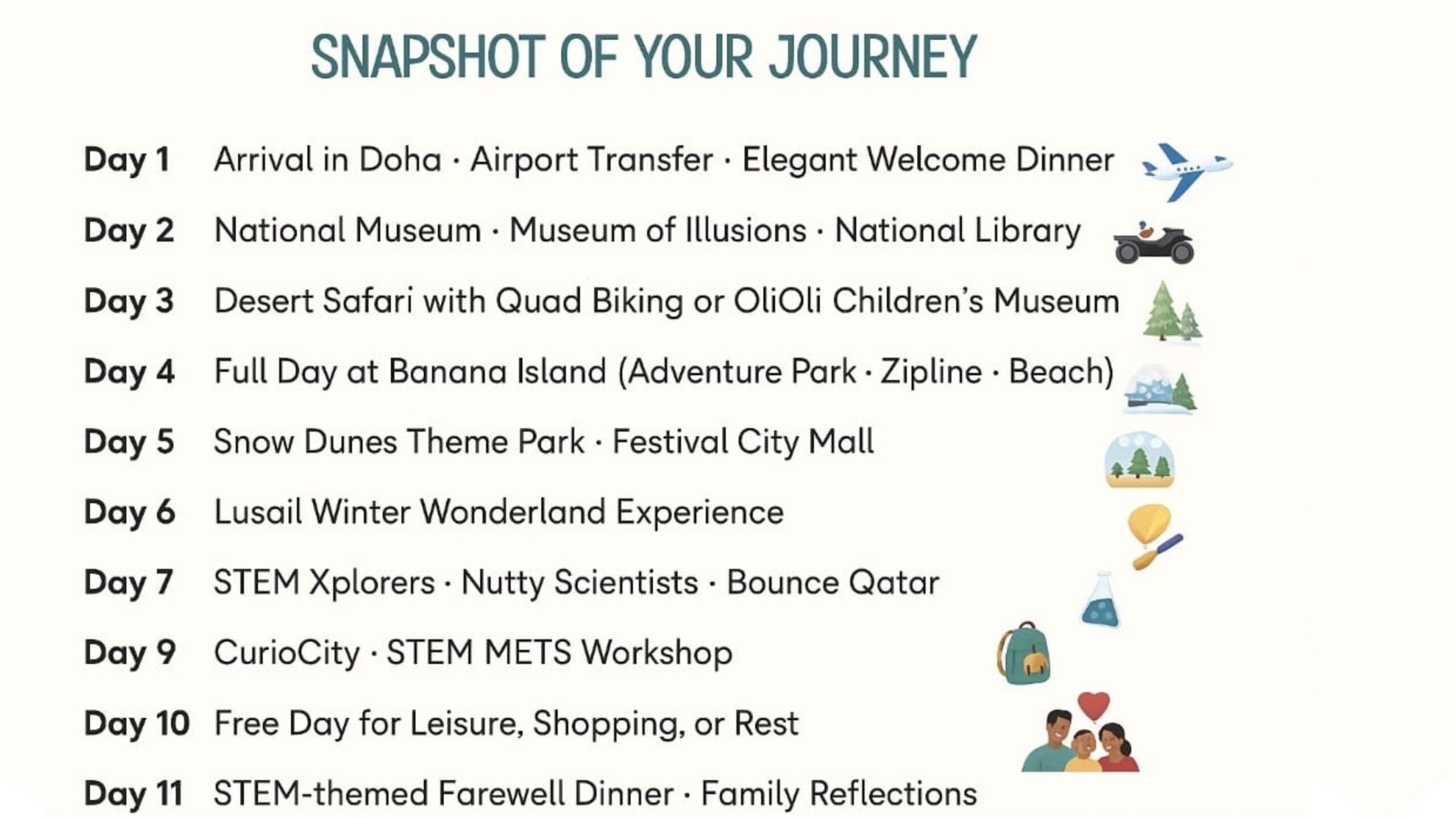 SNAPSHOT OF YOUR JOURNEY

Day 1 Arrival in Doha · Airport Transfer · Elegant Welcome Dinner

Day 2 National Museum · Museum of Illusions · National Library

Day 3 Desert Safari with Quad Biking or OliOli Children's Museum

Day 4 Full Day at Banana Island (Adventure Park · Zipline · Beach)

Day 5 Snow Dunes Theme Park · Festival City Mall

Day 6 Lusail Winter Wonderland Experience

Day 7 STEM Xplorers · Nutty Scientists · Bounce Qatar

Day 9 CurioCity · STEM METS Workshop

Day 10 Free Day for Leisure, Shopping, or Rest

Day 11 STEM-themed Farewell Dinner · Family Reflections